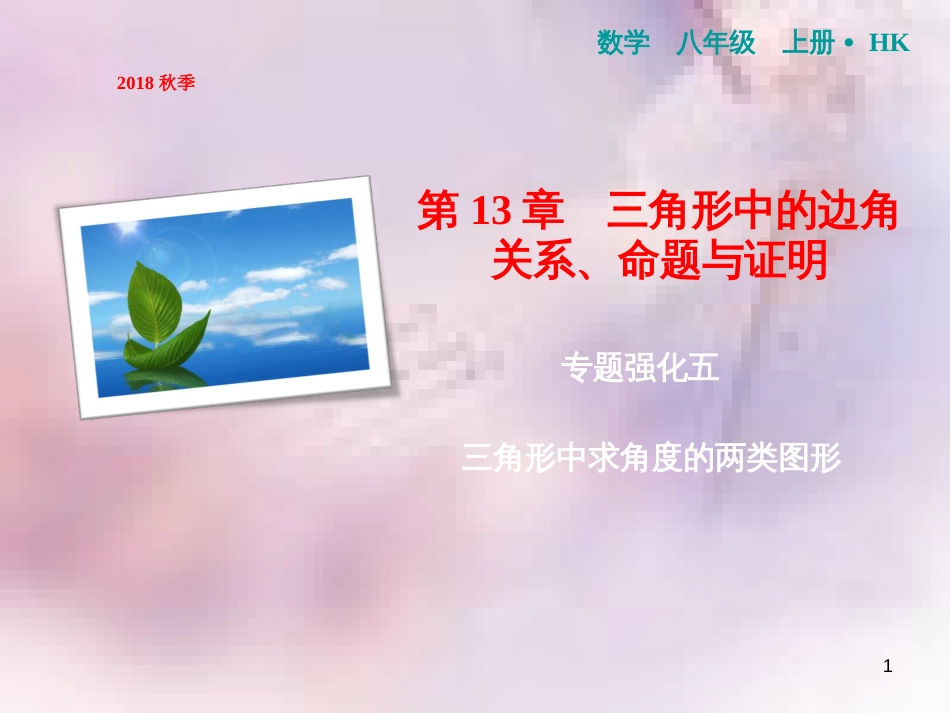 数学　八年级　上册 • HK

2018 秋季

第 13 章　三角形中的边角关系、命题与证明

专题强化五

三角形中求角度的两类图形

1